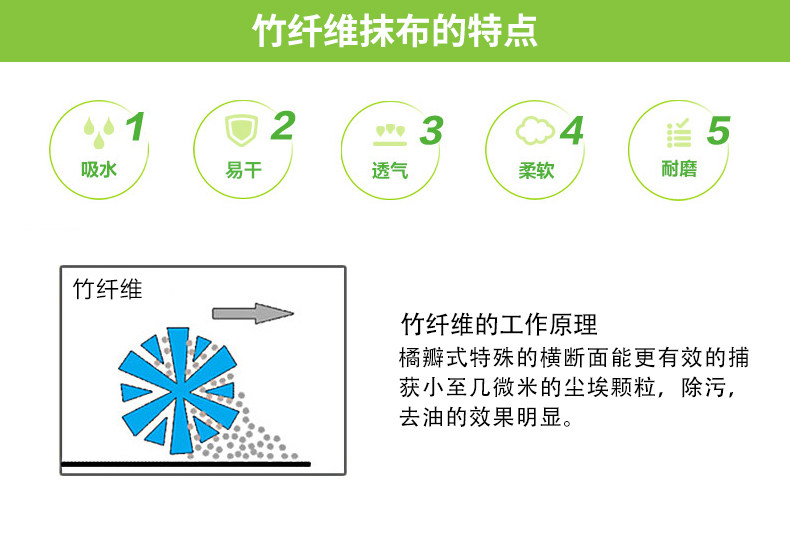 竹纤维抹布的特点

1 吸水

2 易干

3 透气

4 柔软

5 耐磨

竹纤维

竹纤维的工作原理
橘瓣式特殊的横断面能更有效的捕获小至几微米的尘埃颗粒，除污，去油的效果明显。